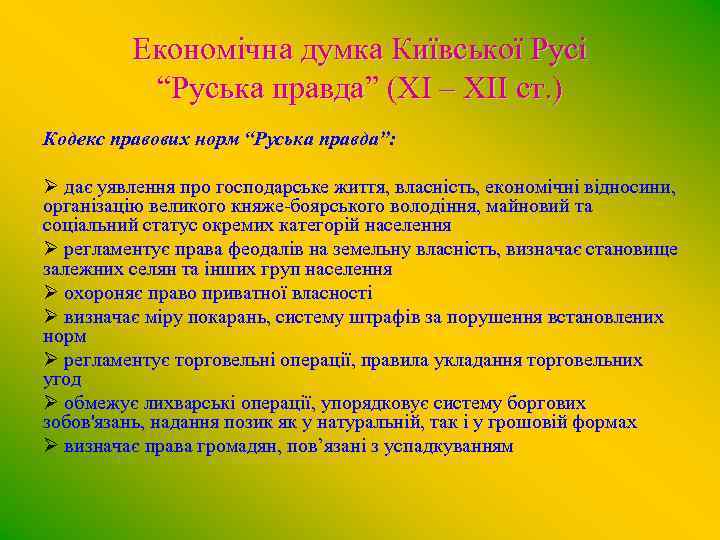 Економічна думка Київської Русі
“Руська правда” (XI – XII ст.)

Кодекс правових норм “Руська правда”:

➢ дає уявлення про господарське життя, власність, економічні відносини, організацію великого княже-боярського володіння, майновий та соціальний статус окремих категорій населення

➢ регламентує права феодалів на земельну власність, визначає становище залежних селян та інших груп населення

➢ охороняє право приватної власності

➢ визначає міру покарань, систему штрафів за порушення встановлених норм

➢ регламентує торговельні операції, правила укладання торговельних угод

➢ обмежує лихварські операції, упорядковує систему боргових зобов'язань, надання позик як у натуральній, так і у грошовій формах

➢ визначає права громадян, пов’язані з успадкуванням